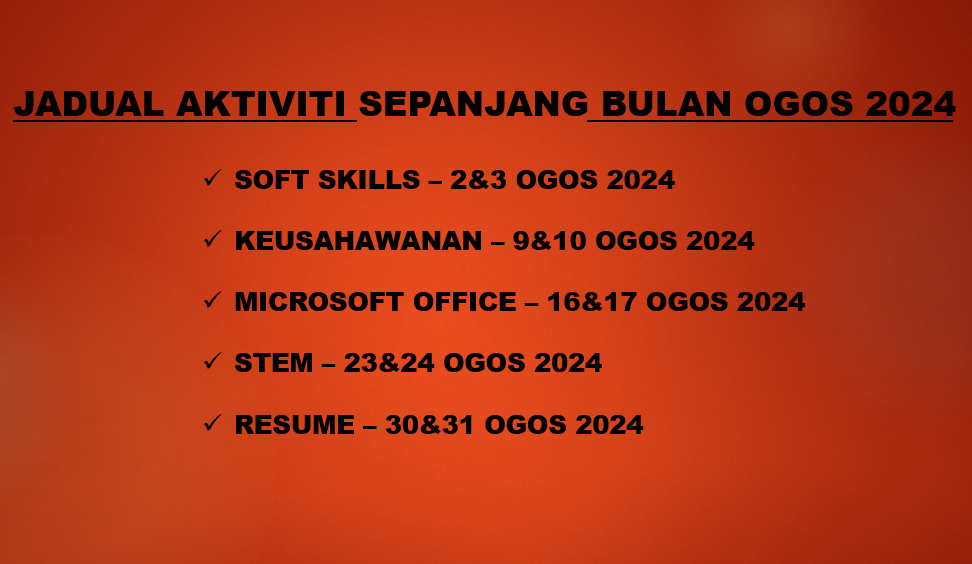 JADUAL AKTIVITI SEPANJANG BULAN OGOS 2024

✓ SOFT SKILLS – 2&3 OGOS 2024

✓ KEUSAHAWANAN – 9&10 OGOS 2024

✓ MICROSOFT OFFICE – 16&17 OGOS 2024

✓ STEM – 23&24 OGOS 2024

✓ RESUME – 30&31 OGOS 2024